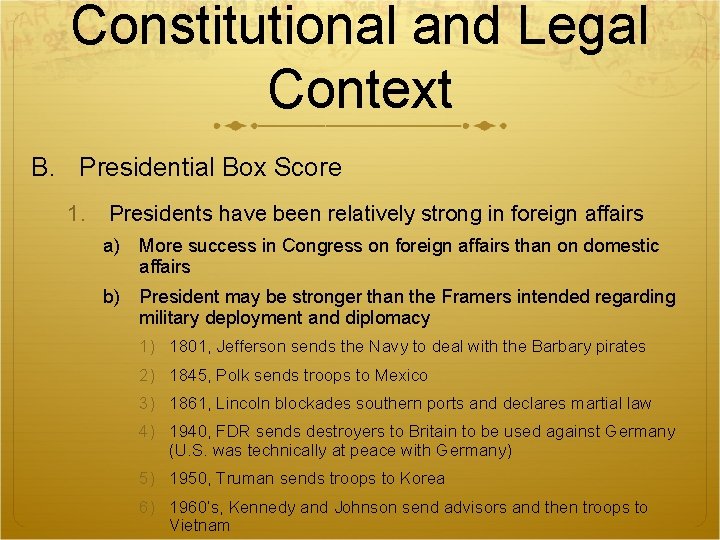 Constitutional and Legal Context

B. Presidential Box Score

1. Presidents have been relatively strong in foreign affairs

a) More success in Congress on foreign affairs than on domestic affairs

b) President may be stronger than the Framers intended regarding military deployment and diplomacy

1) 1801, Jefferson sends the Navy to deal with the Barbary pirates

2) 1845, Polk sends troops to Mexico

3) 1861, Lincoln blockades southern ports and declares martial law

4) 1940, FDR sends destroyers to Britain to be used against Germany (U.S. was technically at peace with Germany)

5) 1950, Truman sends troops to Korea

6) 1960's, Kennedy and Johnson send advisors and then troops to Vietnam